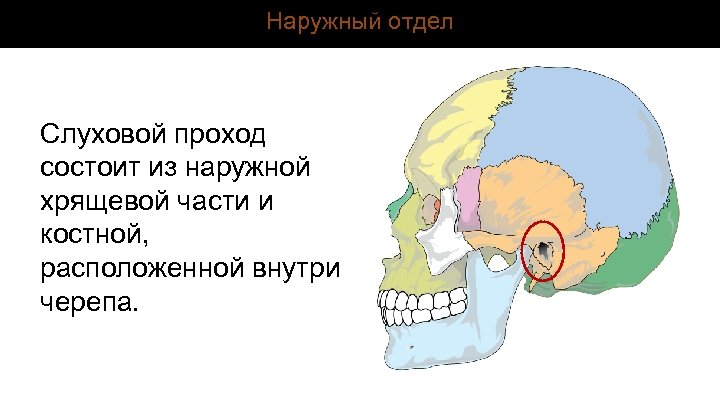 Наружный отдел

Слуховой проход состоит из наружной хрящевой части и костной, расположенной внутри черепа.